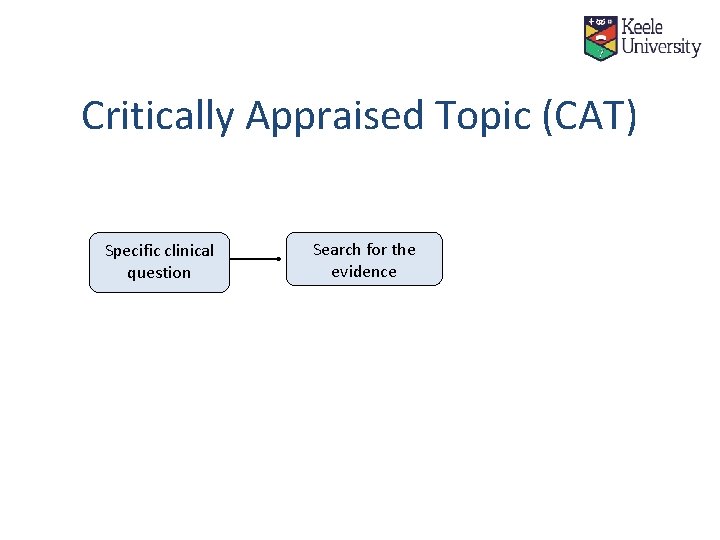 Keele University

Critically Appraised Topic (CAT)

Specific clinical question

Search for the evidence